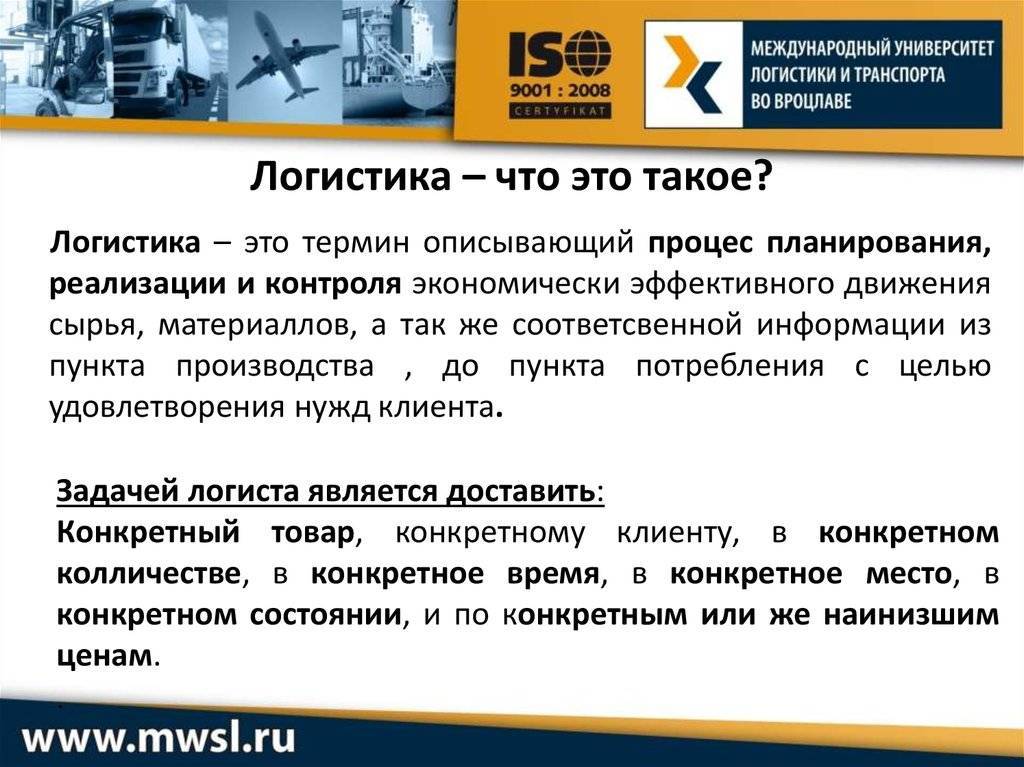 ISO 9001 : 2008 CERTYFIKAT

МЕЖДУНАРОДНЫЙ УНИВЕРСИТЕТ ЛОГИСТИКИ И ТРАНСПОРТА ВО ВРОЦЛАВЕ

Логистика – что это такое?

Логистика – это термин описывающий процес планирования, реализации и контроля экономически эффективного движения сырья, материаллов, а так же соответсвенной информации из пункта производства , до пункта потребления с целью удовлетворения нужд клиента.

Задачей логиста является доставить:
Конкретный товар, конкретному клиенту, в конкретном колличестве, в конкретное время, в конкретное место, в конкретном состоянии, и по конкретным или же наинизшим ценам.

www.mwsl.ru